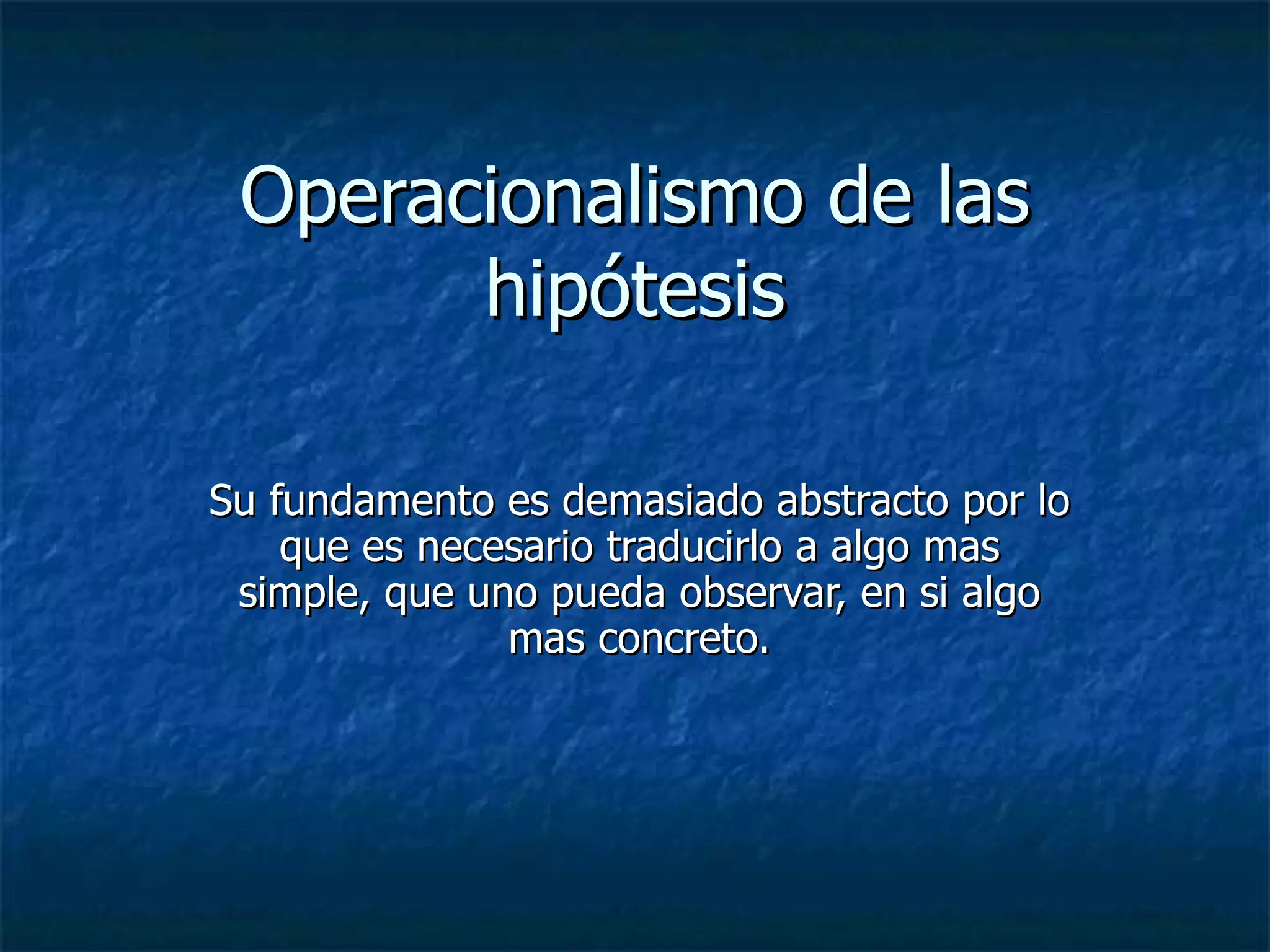 Operacionalismo de las hipótesis

Su fundamento es demasiado abstracto por lo que es necesario traducirlo a algo mas simple, que uno pueda observar, en si algo mas concreto.